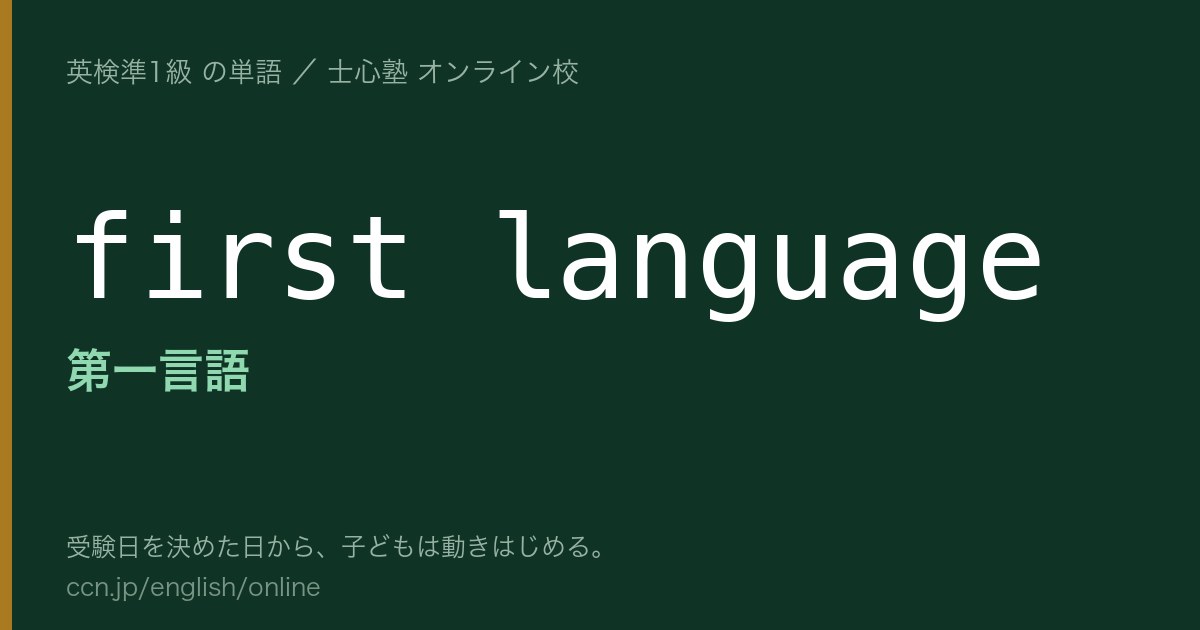 英検準1級 の単語 ／ 士心塾 オンライン校

first language

第一言語

受験日を決めた日から、子どもは動きはじめる。

ccn.jp/english/online